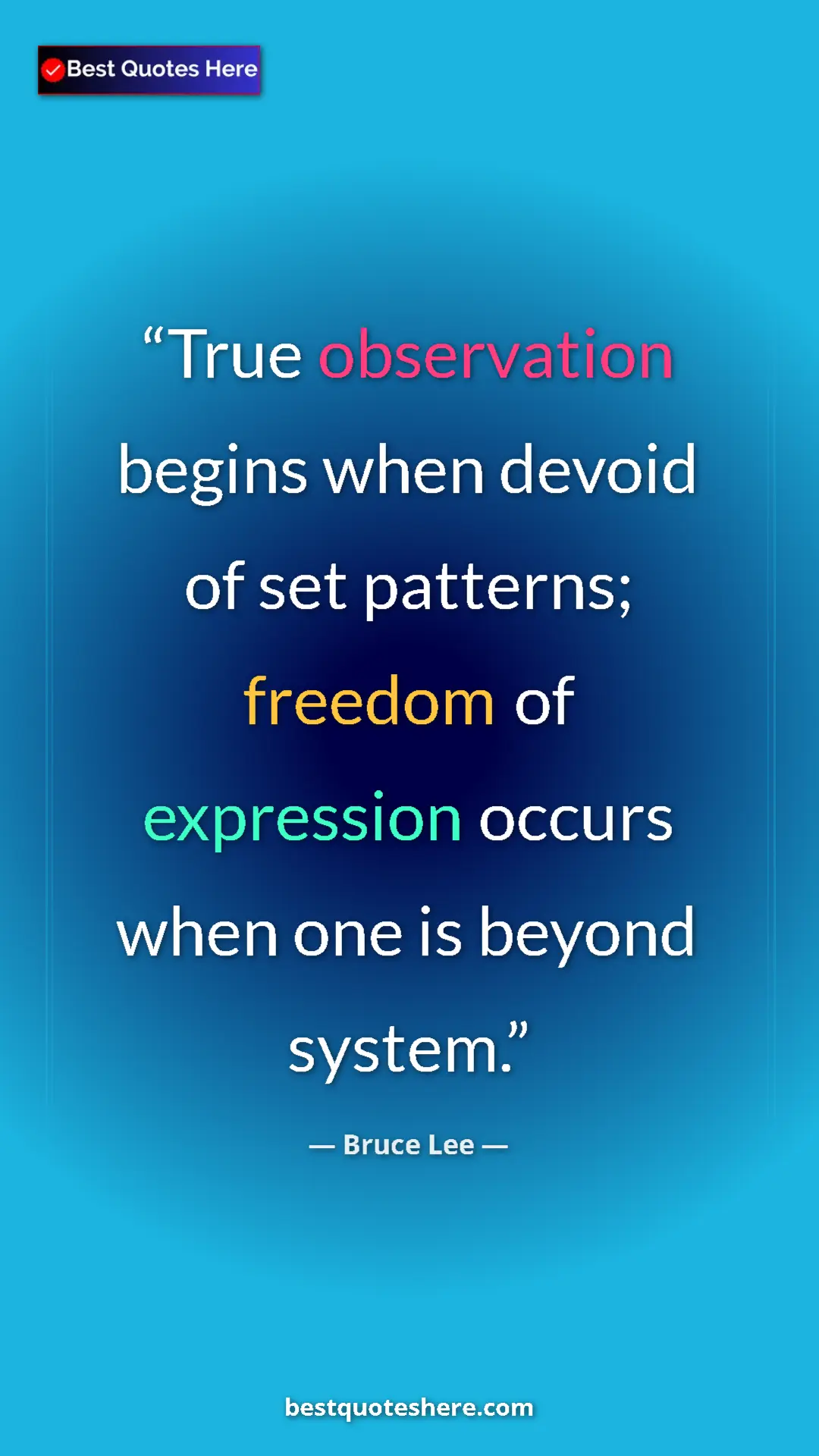 Best Quotes Here

“True observation begins when devoid of set patterns; freedom of expression occurs when one is beyond system.”

— Bruce Lee —

bestquoteshere.com